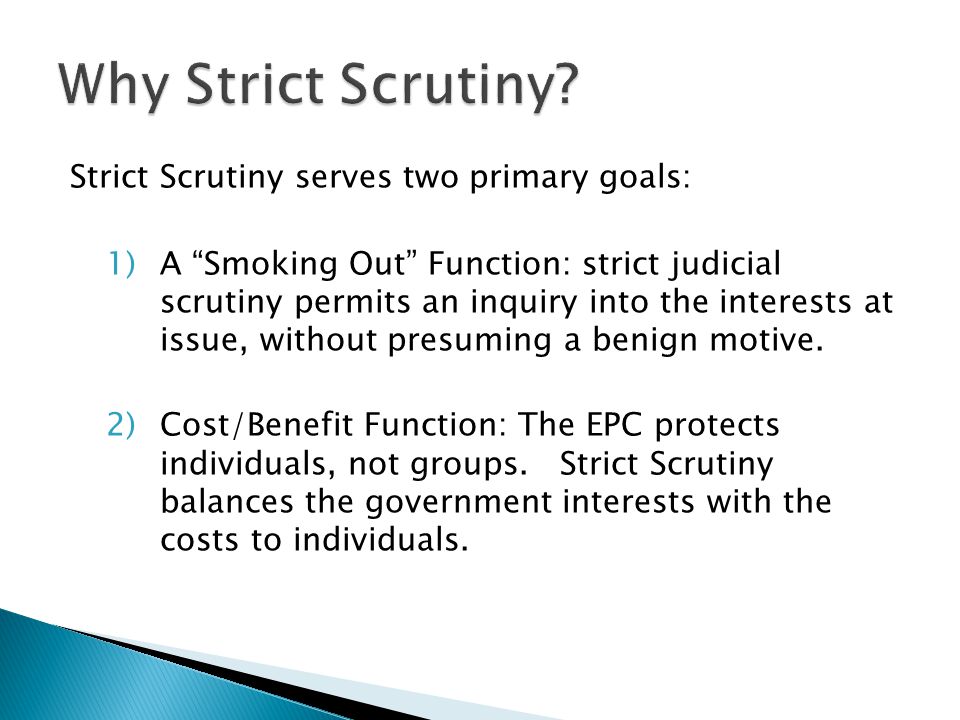 Why Strict Scrutiny?

Strict Scrutiny serves two primary goals:

1) A “Smoking Out” Function: strict judicial scrutiny permits an inquiry into the interests at issue, without presuming a benign motive.

2) Cost/Benefit Function: The EPC protects individuals, not groups. Strict Scrutiny balances the government interests with the costs to individuals.